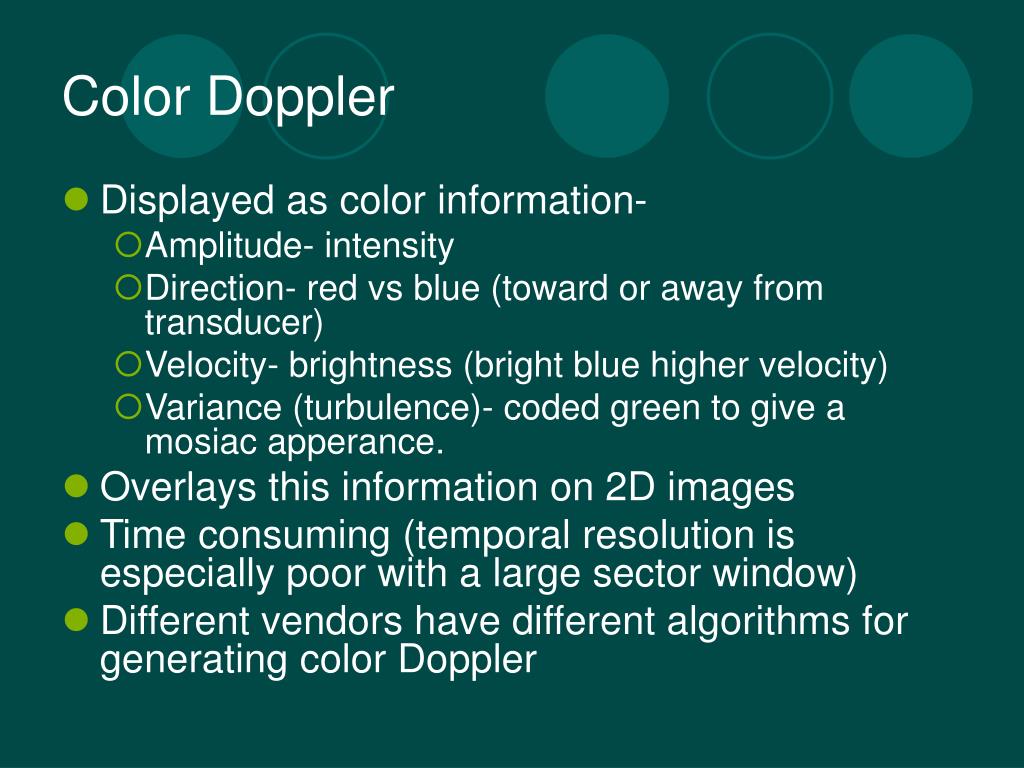 Color Doppler

Displayed as color information-

Amplitude- intensity

Direction- red vs blue (toward or away from transducer)

Velocity- brightness (bright blue higher velocity)

Variance (turbulence)- coded green to give a mosiac apperance.

Overlays this information on 2D images

Time consuming (temporal resolution is especially poor with a large sector window)

Different vendors have different algorithms for generating color Doppler